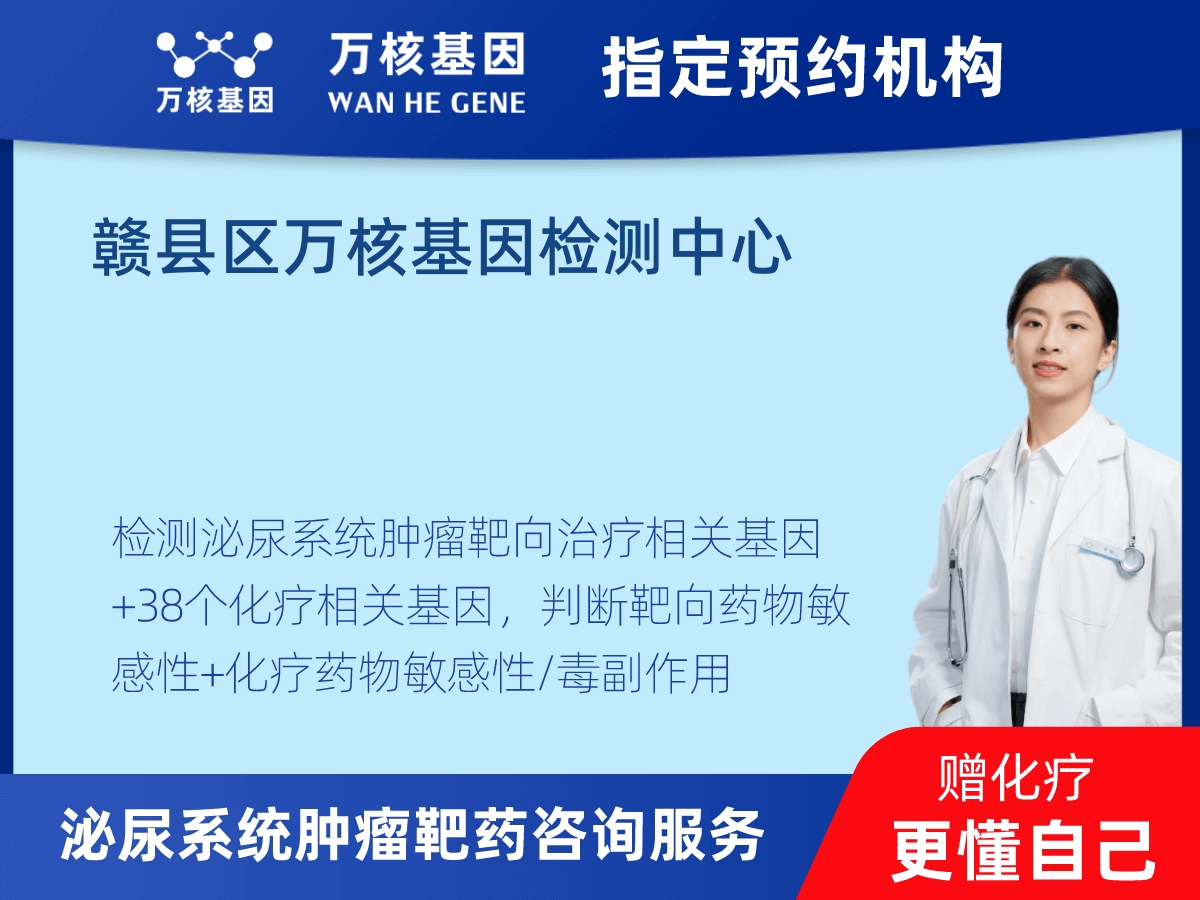 万核基因

万核基因
WAN HE GENE

指定预约机构

赣县区万核基因检测中心

检测泌尿系统肿瘤靶向治疗相关基因+38个化疗相关基因，判断靶向药物敏感性+化疗药物敏感性/毒副作用

泌尿系统肿瘤靶药咨询服务

赠化疗
更懂自己